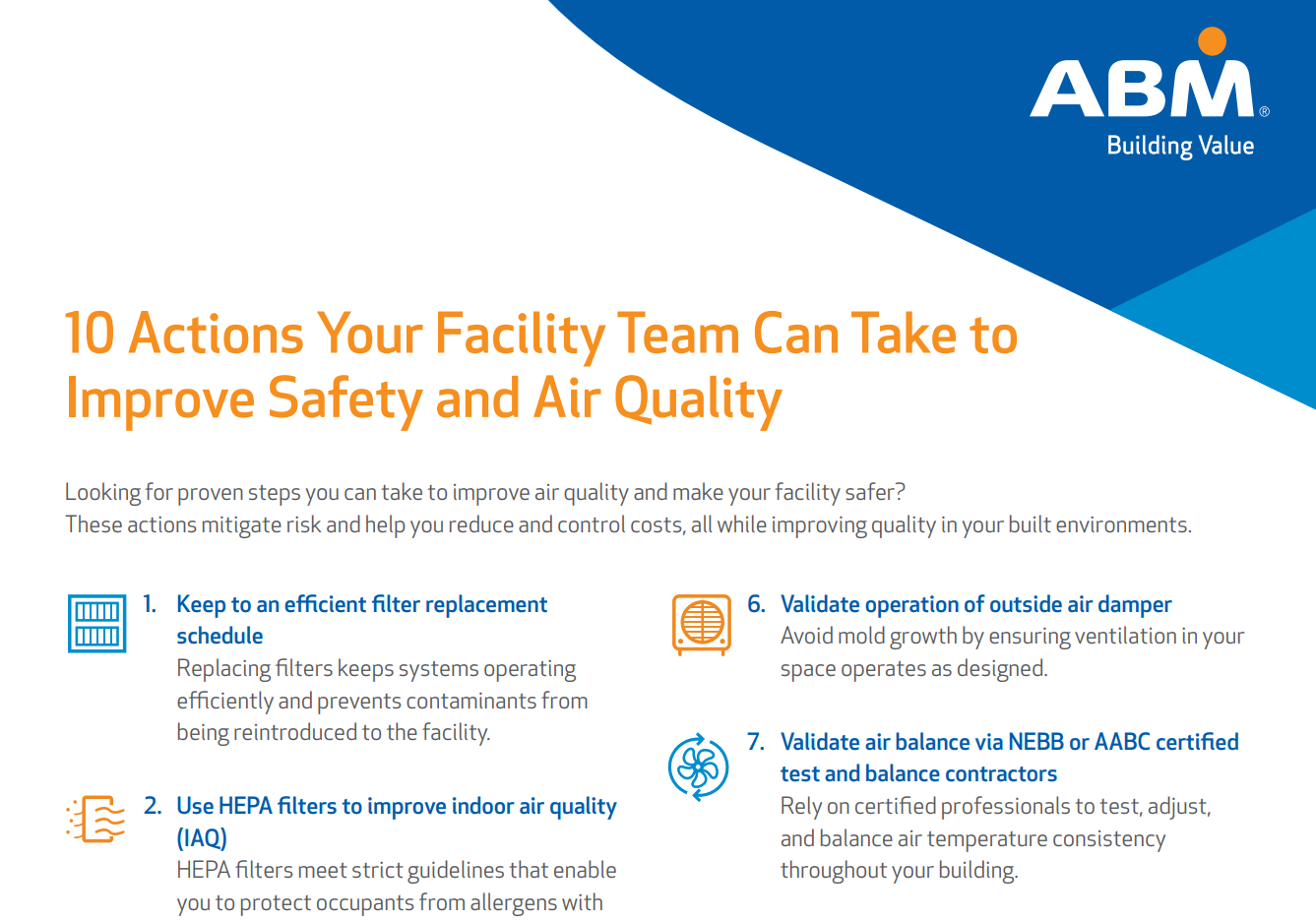 ABM®
Building Value

10 Actions Your Facility Team Can Take to Improve Safety and Air Quality

Looking for proven steps you can take to improve air quality and make your facility safer?
These actions mitigate risk and help you reduce and control costs, all while improving quality in your built environments.

1. Keep to an efficient filter replacement schedule
Replacing filters keeps systems operating efficiently and prevents contaminants from being reintroduced to the facility.

2. Use HEPA filters to improve indoor air quality (IAQ)
HEPA filters meet strict guidelines that enable you to protect occupants from allergens with

6. Validate operation of outside air damper
Avoid mold growth by ensuring ventilation in your space operates as designed.

7. Validate air balance via NEBB or AABC certified test and balance contractors
Rely on certified professionals to test, adjust, and balance air temperature consistency throughout your building.